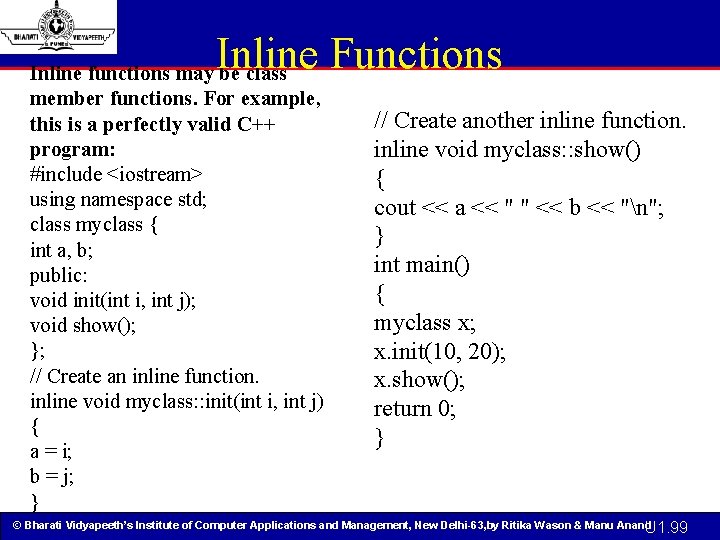 BHARATI VIDYAPEETH PUNE

Inline Functions

Inline functions may be class member functions. For example, this is a perfectly valid C++ program:
#include <iostream>
using namespace std;
class myclass {
int a, b;
public:
void init(int i, int j);
void show();
};
// Create an inline function.
inline void myclass::init(int i, int j)
{
a = i;
b = j;
}

// Create another inline function.
inline void myclass::show()
{
cout << a << " " << b << "\n";
}
int main()
{
myclass x;
x.init(10, 20);
x.show();
return 0;
}

© Bharati Vidyapeeth's Institute of Computer Applications and Management, New Delhi-63,by Ritika Wason & Manu Anand U1.99